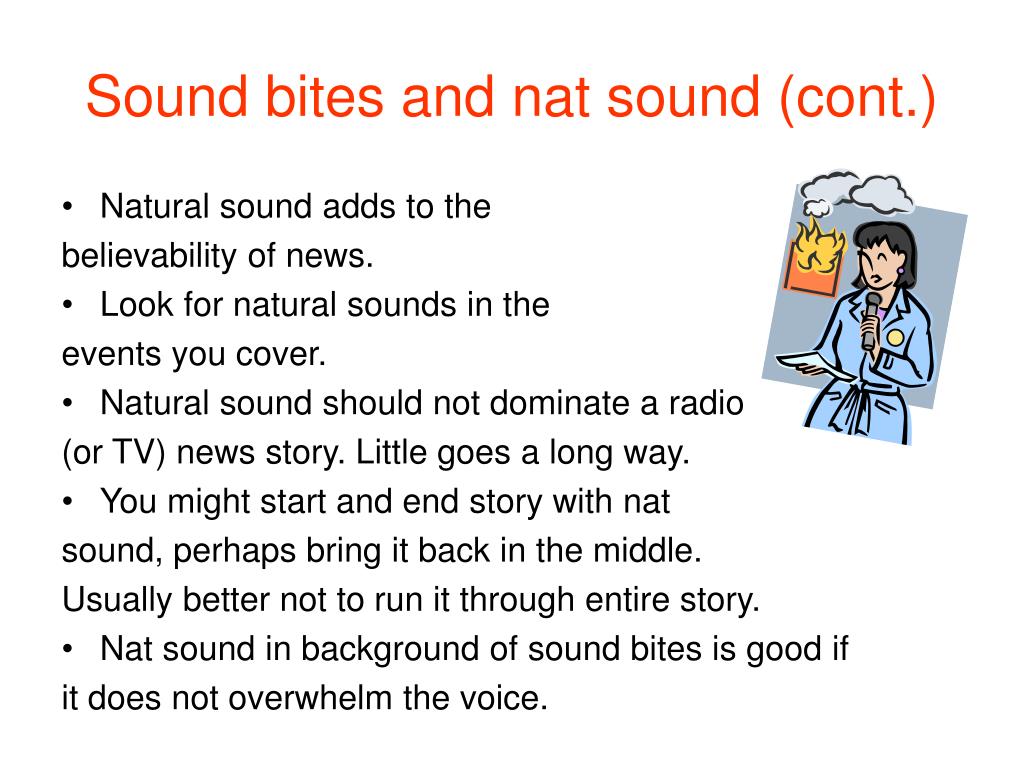 Sound bites and nat sound (cont.)

• Natural sound adds to the believability of news.

• Look for natural sounds in the events you cover.

• Natural sound should not dominate a radio (or TV) news story. Little goes a long way.

• You might start and end story with nat sound, perhaps bring it back in the middle. Usually better not to run it through entire story.

• Nat sound in background of sound bites is good if it does not overwhelm the voice.